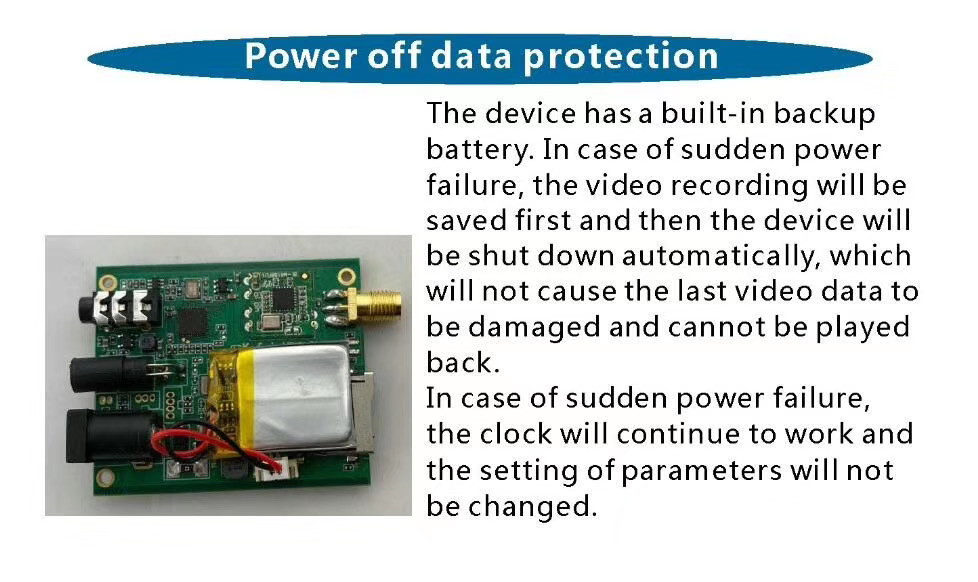 Power off data protection

The device has a built-in backup battery. In case of sudden power failure, the video recording will be saved first and then the device will be shut down automatically, which will not cause the last video data to be damaged and cannot be played back.
In case of sudden power failure, the clock will continue to work and the setting of parameters will not be changed.